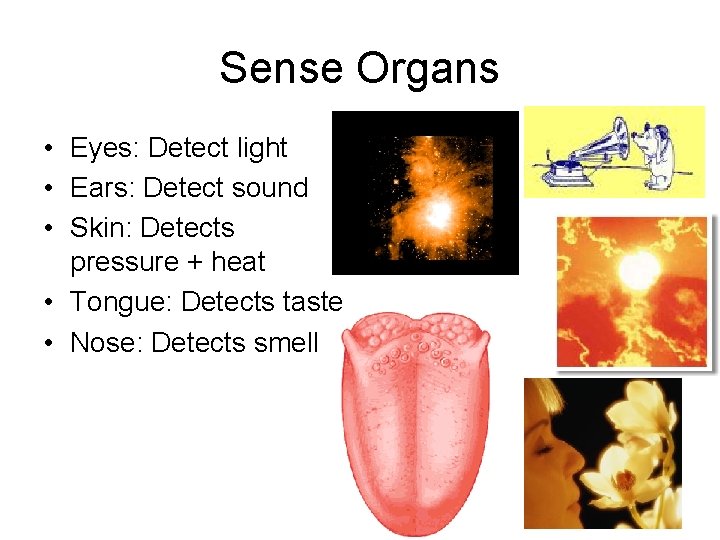 Sense Organs

• Eyes: Detect light
• Ears: Detect sound
• Skin: Detects pressure + heat
• Tongue: Detects taste
• Nose: Detects smell